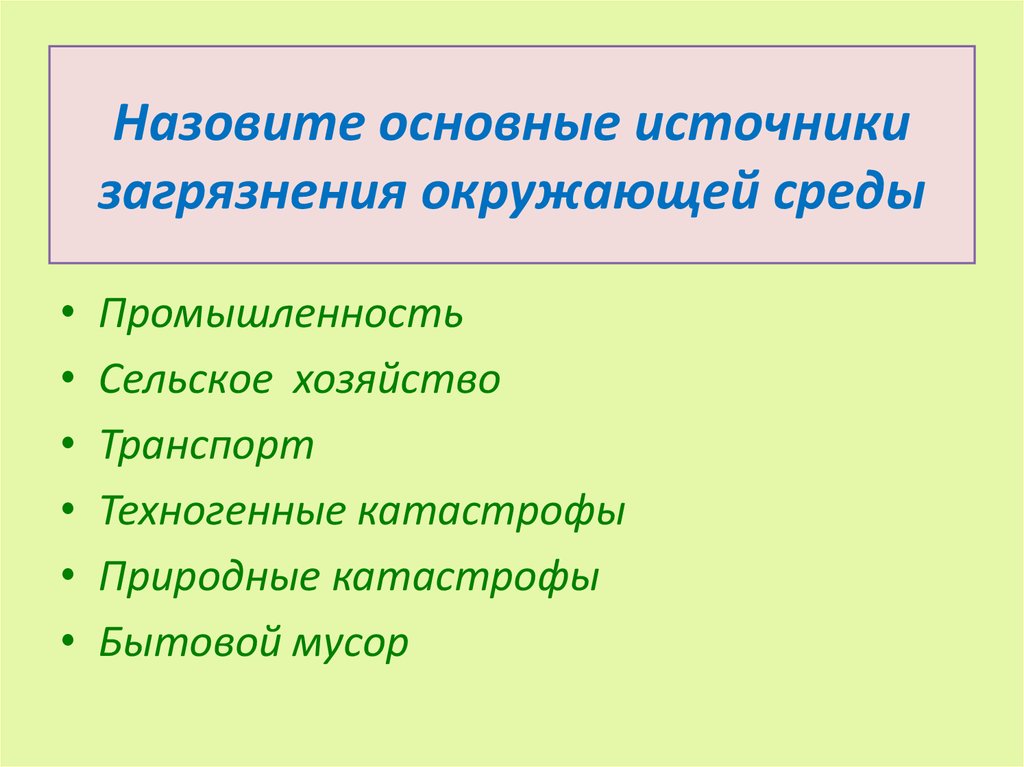 Назовите основные источники загрязнения окружающей среды

• Промышленность
• Сельское хозяйство
• Транспорт
• Техногенные катастрофы
• Природные катастрофы
• Бытовой мусор